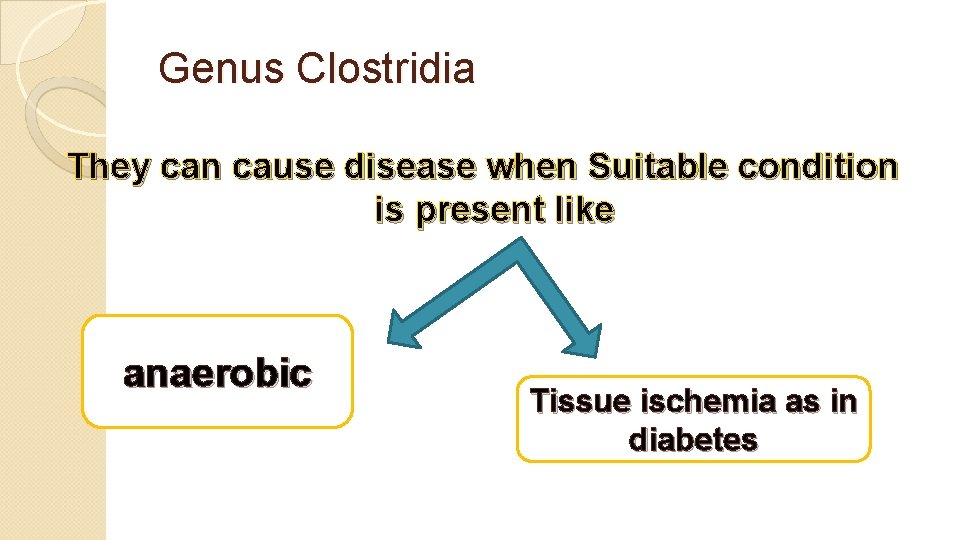 Genus Clostridia

They can cause disease when Suitable condition is present like

anaerobic

Tissue ischemia as in diabetes